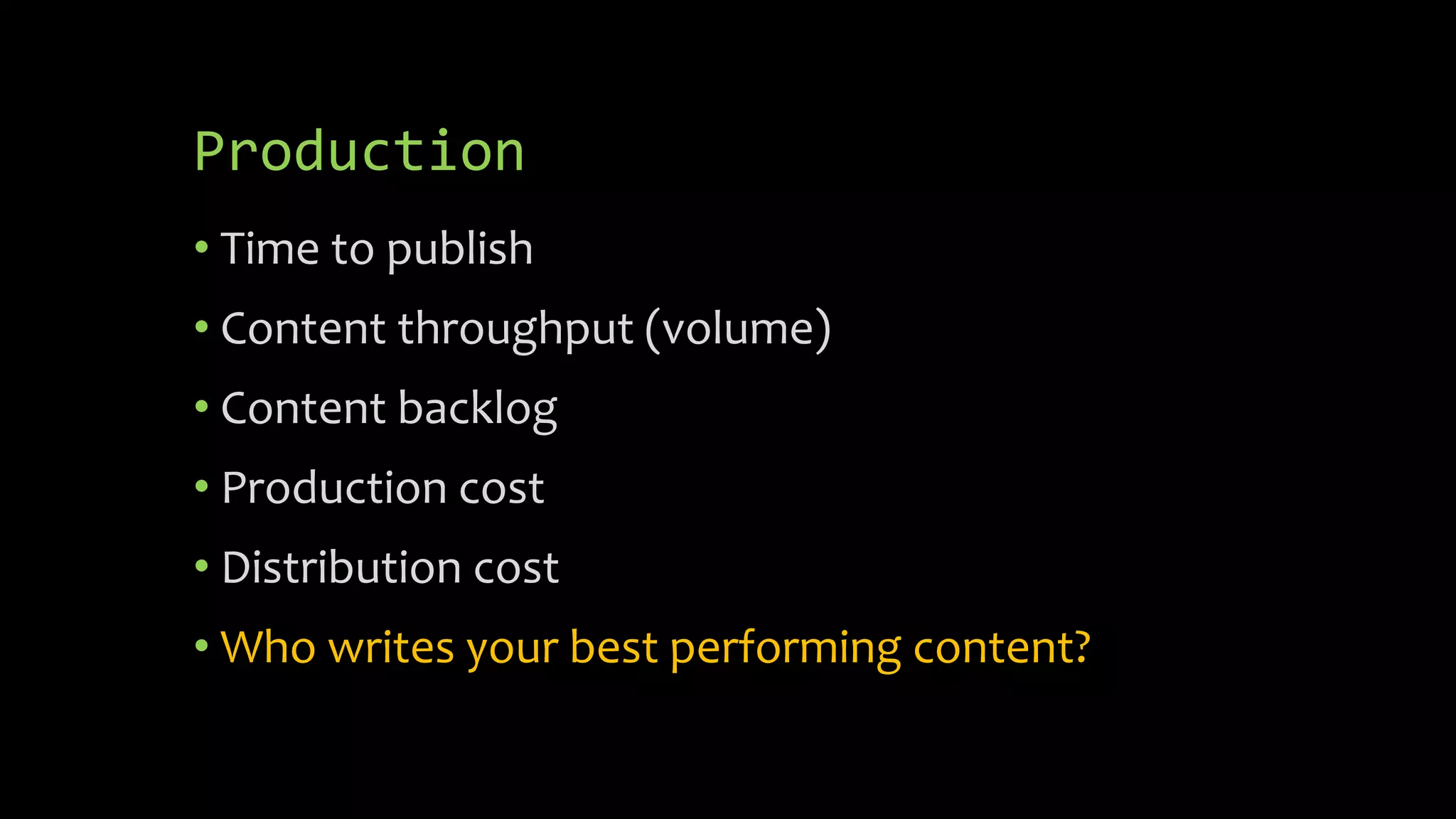 Production

• Time to publish
• Content throughput (volume)
• Content backlog
• Production cost
• Distribution cost
• Who writes your best performing content?